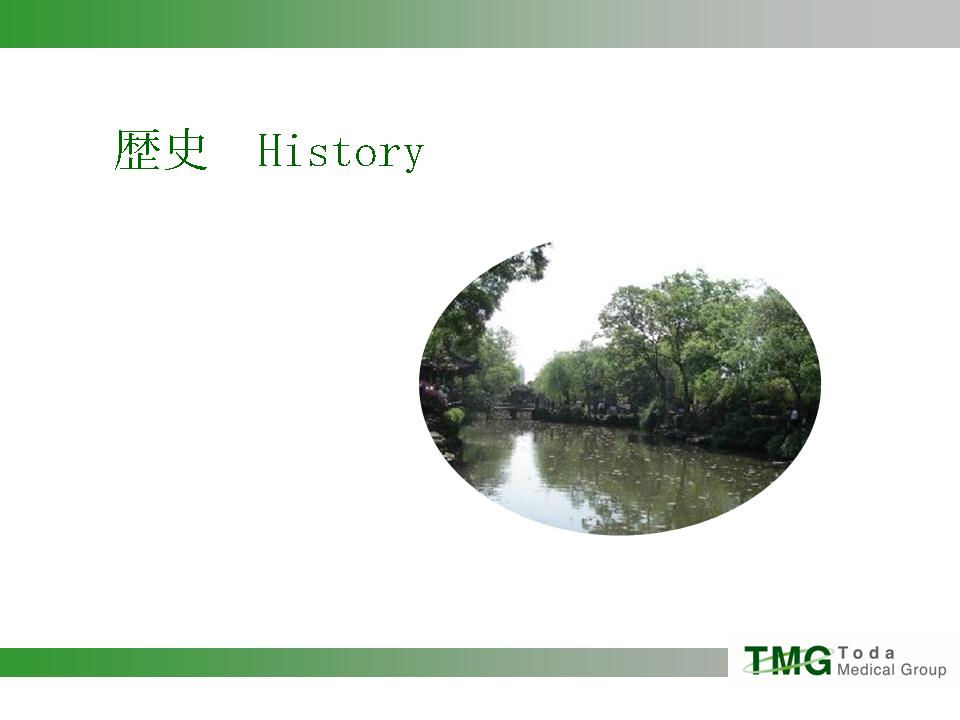 歴史　History

TMG Toda Medical Group